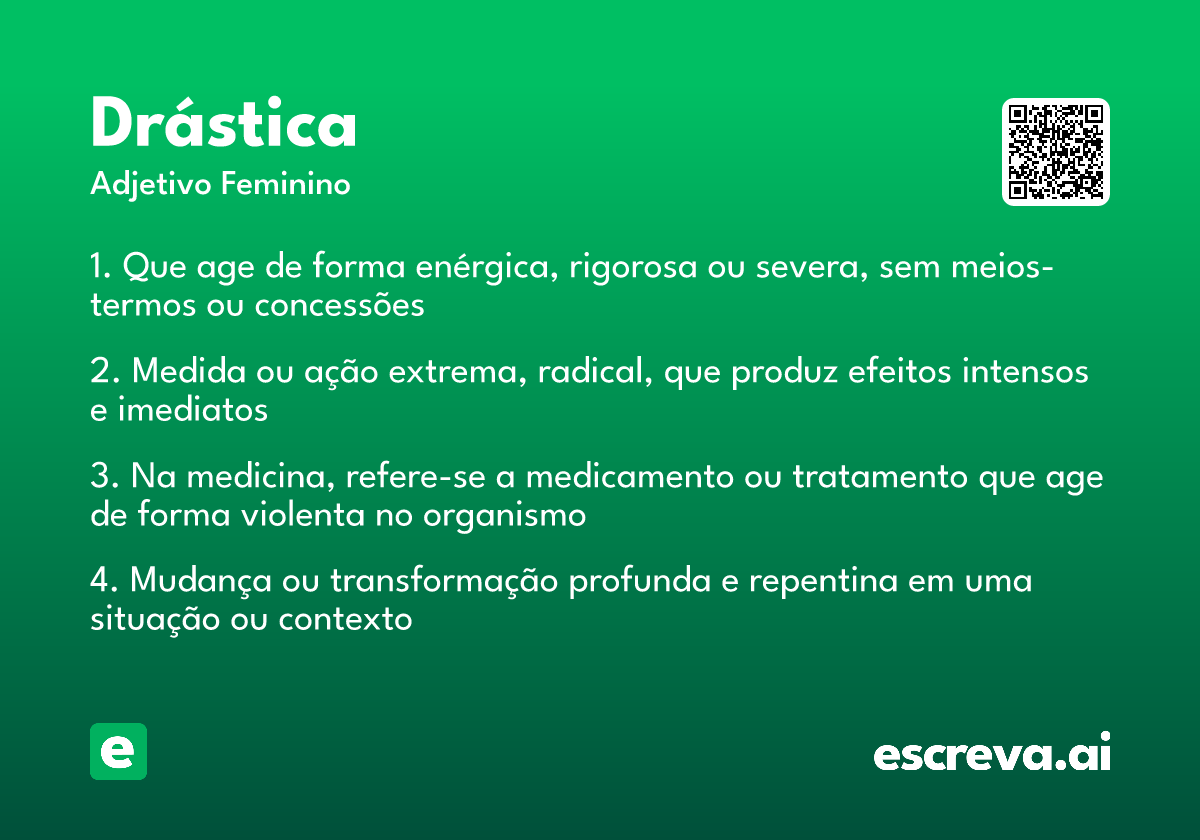 Drástica
Adjetivo Feminino

1. Que age de forma enérgica, rigorosa ou severa, sem meios-termos ou concessões

2. Medida ou ação extrema, radical, que produz efeitos intensos e imediatos

3. Na medicina, refere-se a medicamento ou tratamento que age de forma violenta no organismo

4. Mudança ou transformação profunda e repentina em uma situação ou contexto

e

escreva.ai